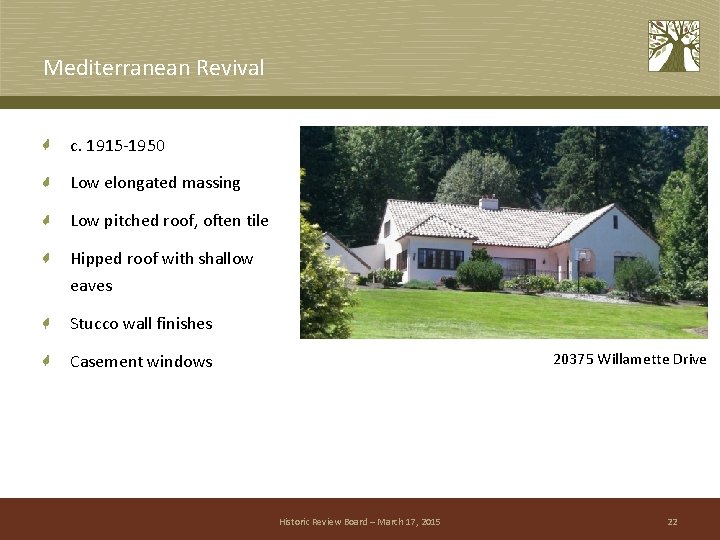 Mediterranean Revival

c. 1915-1950

Low elongated massing

Low pitched roof, often tile

Hipped roof with shallow eaves

Stucco wall finishes

Casement windows

20375 Willamette Drive

Historic Review Board – March 17, 2015

22